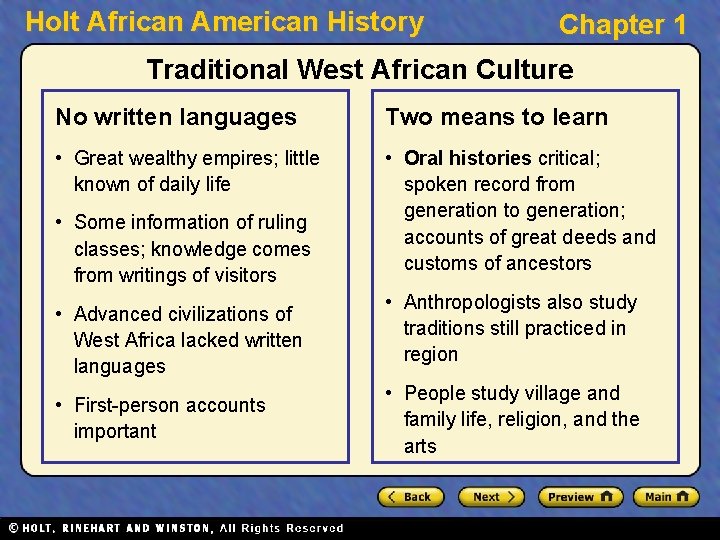 Holt African American History

Chapter 1

Traditional West African Culture

No written languages

• Great wealthy empires; little known of daily life

• Some information of ruling classes; knowledge comes from writings of visitors

• Advanced civilizations of West Africa lacked written languages

• First-person accounts important

Two means to learn

• Oral histories critical; spoken record from generation to generation; accounts of great deeds and customs of ancestors

• Anthropologists also study traditions still practiced in region

• People study village and family life, religion, and the arts

Back

Next

Preview

Main

© HOLT, RINEHART AND WINSTON, All Rights Reserved